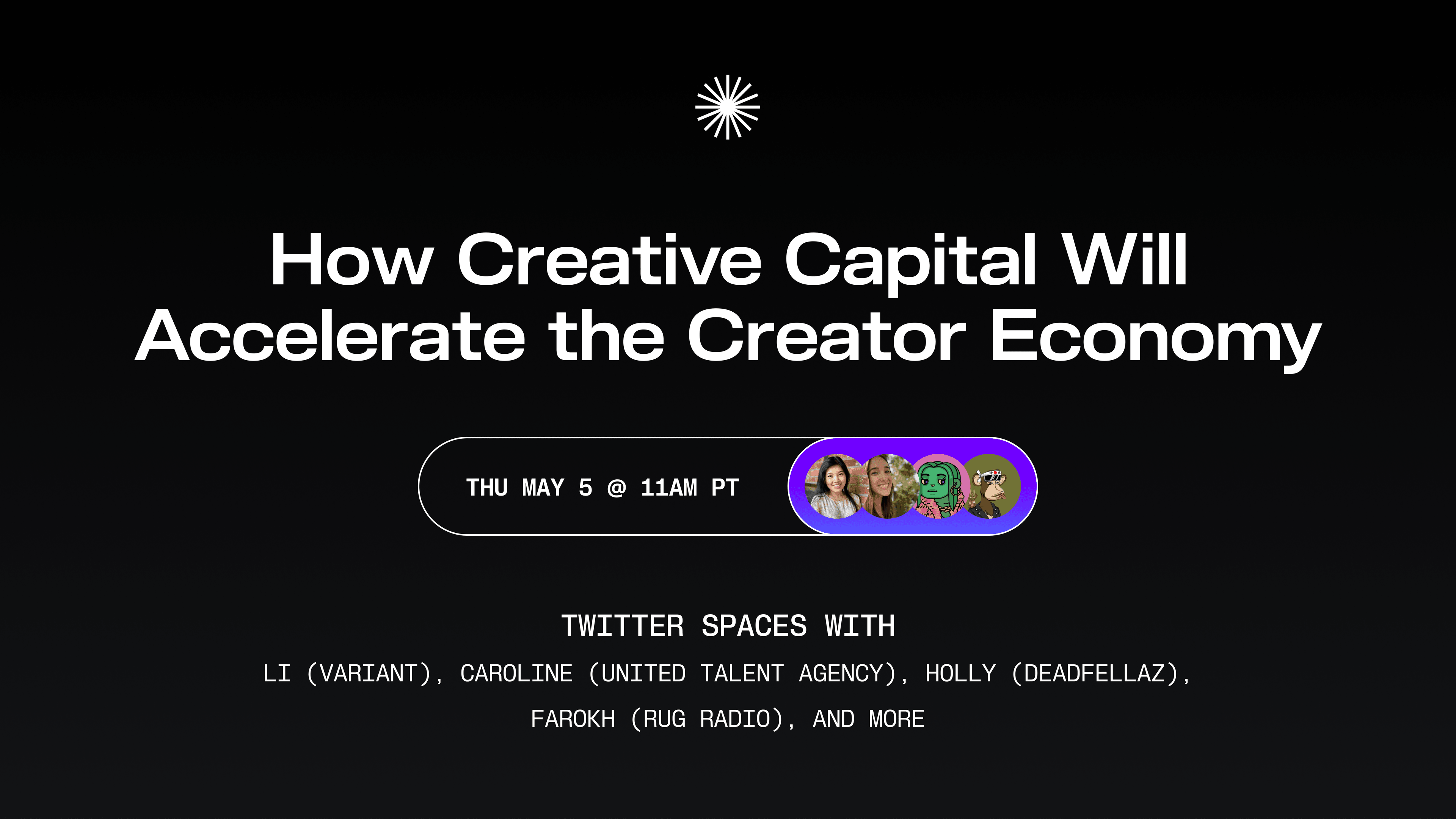 How Creative Capital Will Accelerate the Creator Economy

THU MAY 5 @ 11AM PT

TWITTER SPACES WITH

LI (VARIANT), CAROLINE (UNITED TALENT AGENCY), HOLLY (DEADFELLAZ), FAROKH (RUG RADIO), AND MORE